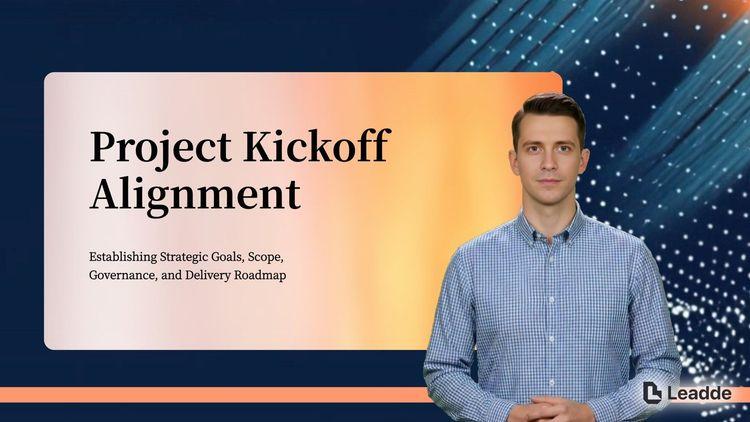 Project Kickoff Alignment

Establishing Strategic Goals, Scope, Governance, and Delivery Roadmap

Leadde